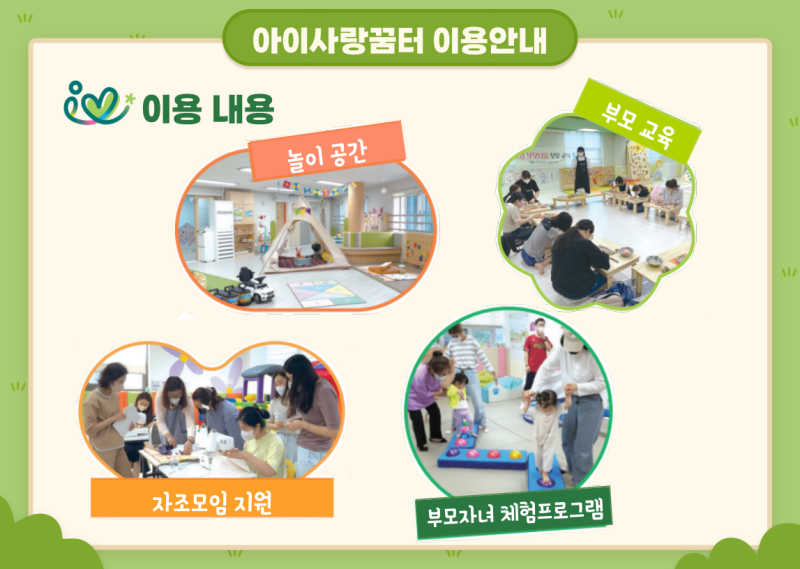 아이사랑꿈터 이용안내

이용 내용

놀이 공간

부모 교육

자조모임 지원

부모자녀 체험프로그램